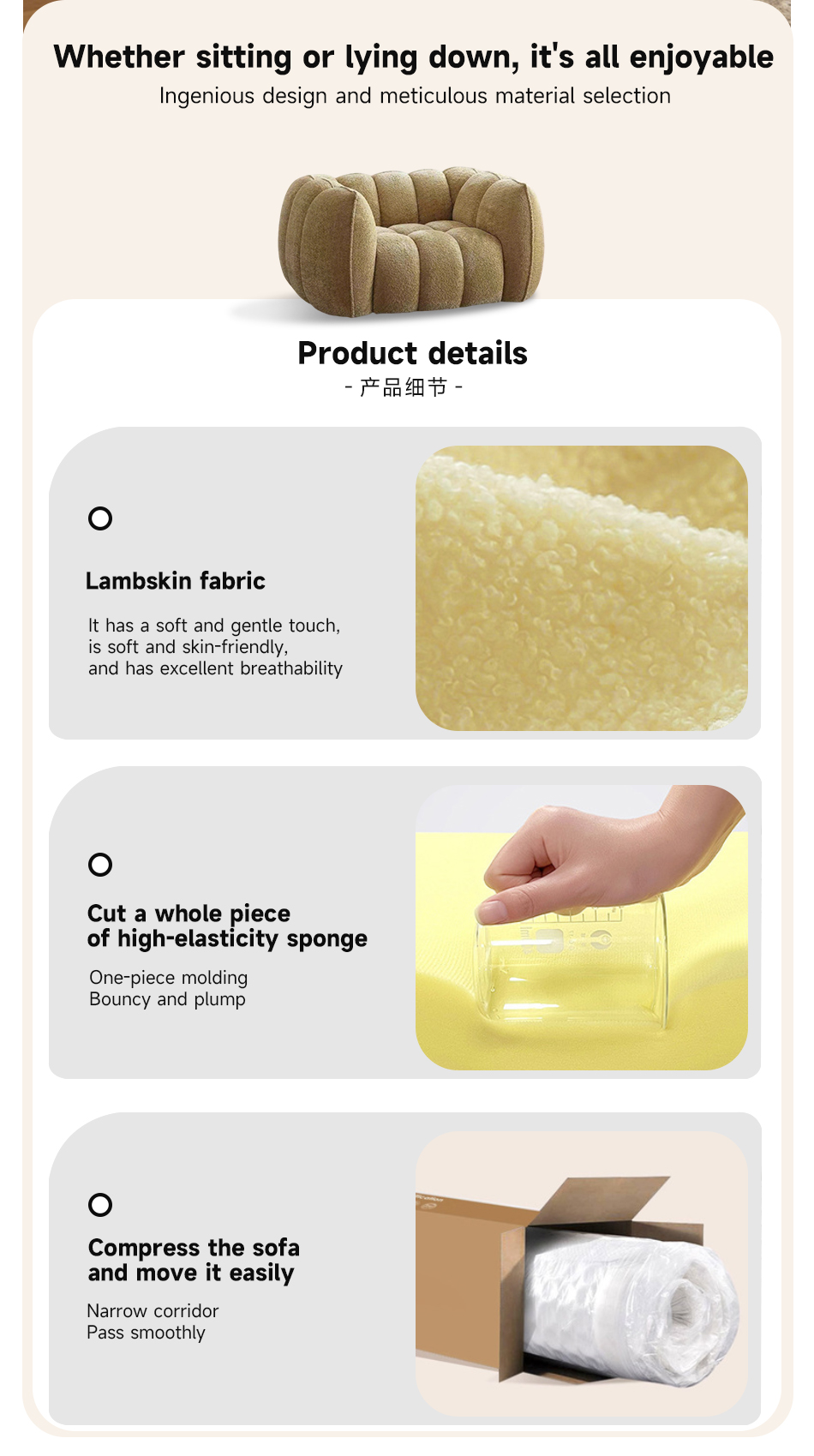 Whether sitting or lying down, it's all enjoyable
Ingenious design and meticulous material selection

Product details
- 产品细节 -

Lambskin fabric

It has a soft and gentle touch, is soft and skin-friendly, and has excellent breathability

Cut a whole piece of high-elasticity sponge

One-piece molding
Bouncy and plump

Compress the sofa and move it easily

Narrow corridor
Pass smoothly